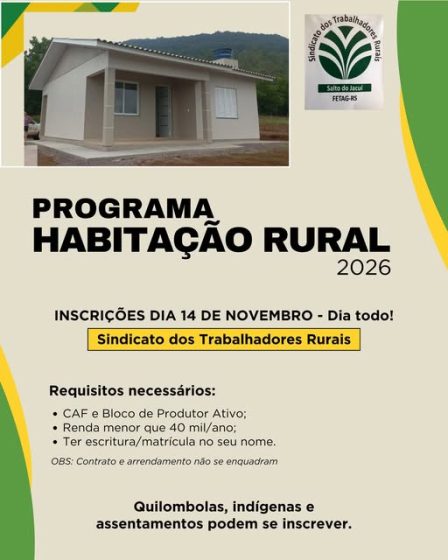 Sindicato dos Trabalhadores Rurais
Salto do Jacuí
FETAG-RS

PROGRAMA
HABITAÇÃO RURAL
2026

INSCRIÇÕES DIA 14 DE NOVEMBRO - Dia todo!

Sindicato dos Trabalhadores Rurais

Requisitos necessários:

• CAF e Bloco de Produtor Ativo;
• Renda menor que 40 mil/ano;
• Ter escritura/matrícula no seu nome.

OBS: Contrato e arrendamento não se enquadram

Quilombolas, indígenas e assentamentos podem se inscrever.